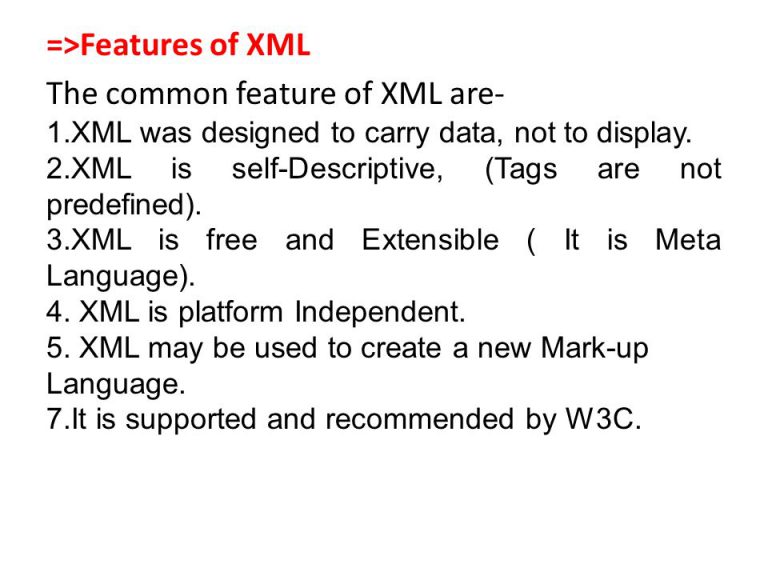 =>Features of XML

The common feature of XML are-

1.XML was designed to carry data, not to display.

2.XML is self-Descriptive, (Tags are not predefined).

3.XML is free and Extensible ( It is Meta Language).

4. XML is platform Independent.

5. XML may be used to create a new Mark-up Language.

7.It is supported and recommended by W3C.